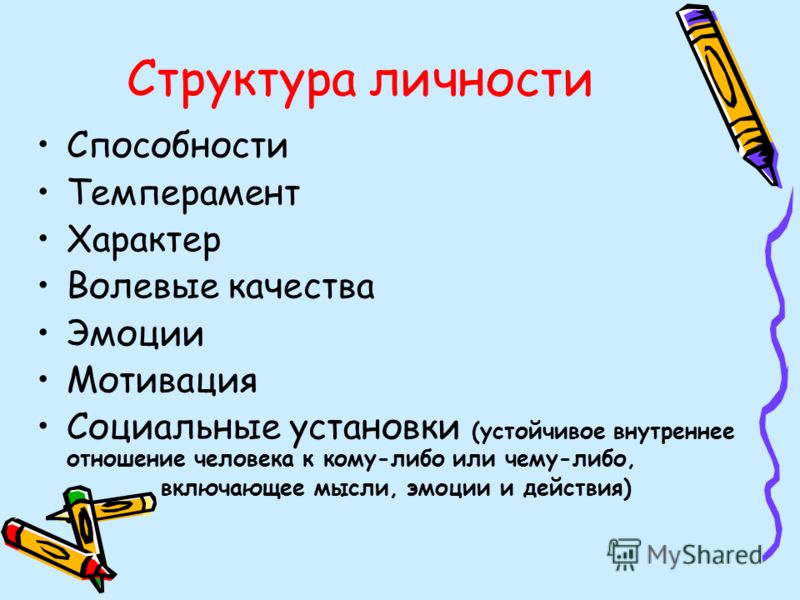 Структура личности

• Способности
• Темперамент
• Характер
• Волевые качества
• Эмоции
• Мотивация
• Социальные установки (устойчивое внутреннее отношение человека к кому-либо или чему-либо, включающее мысли, эмоции и действия)

MyShared